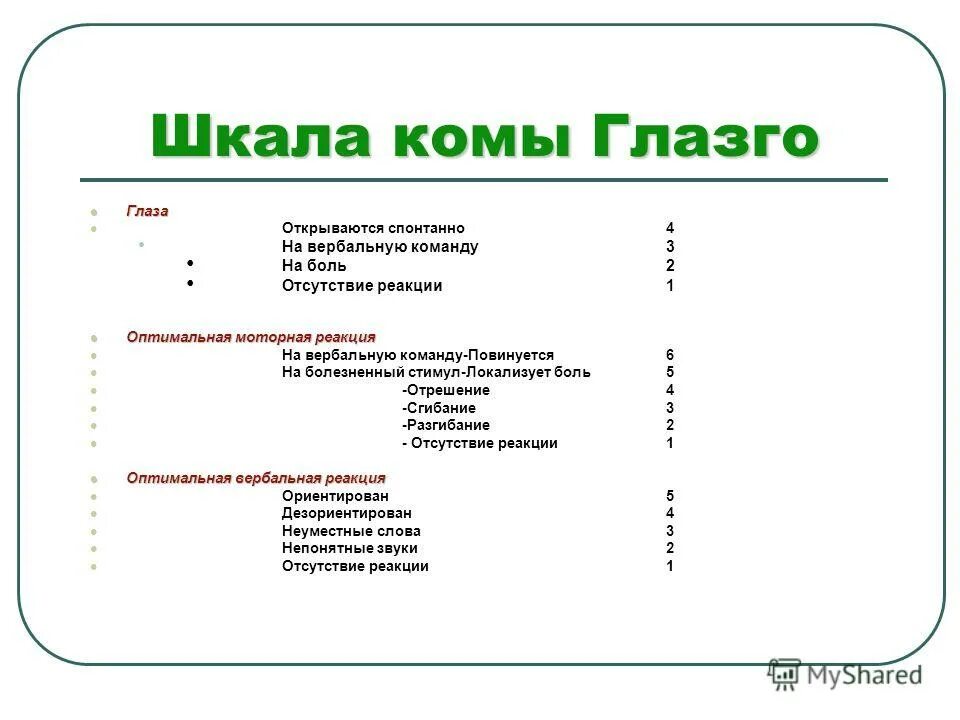 Шкала комы Глазго

Глаза
Открываются спонтанно 4
На вербальную команду 3
На боль 2
Отсутствие реакции 1

Оптимальная моторная реакция
На вербальную команду-Повинуется 6
На болезненный стимул-Локализует боль 5
-Отрешение 4
-Сгибание 3
-Разгибание 2
- Отсутствие реакции 1

Оптимальная вербальная реакция
Ориентирован 5
Дезориентирован 4
Неуместные слова 3
Непонятные звуки 2
Отсутствие реакции 1

MyShared